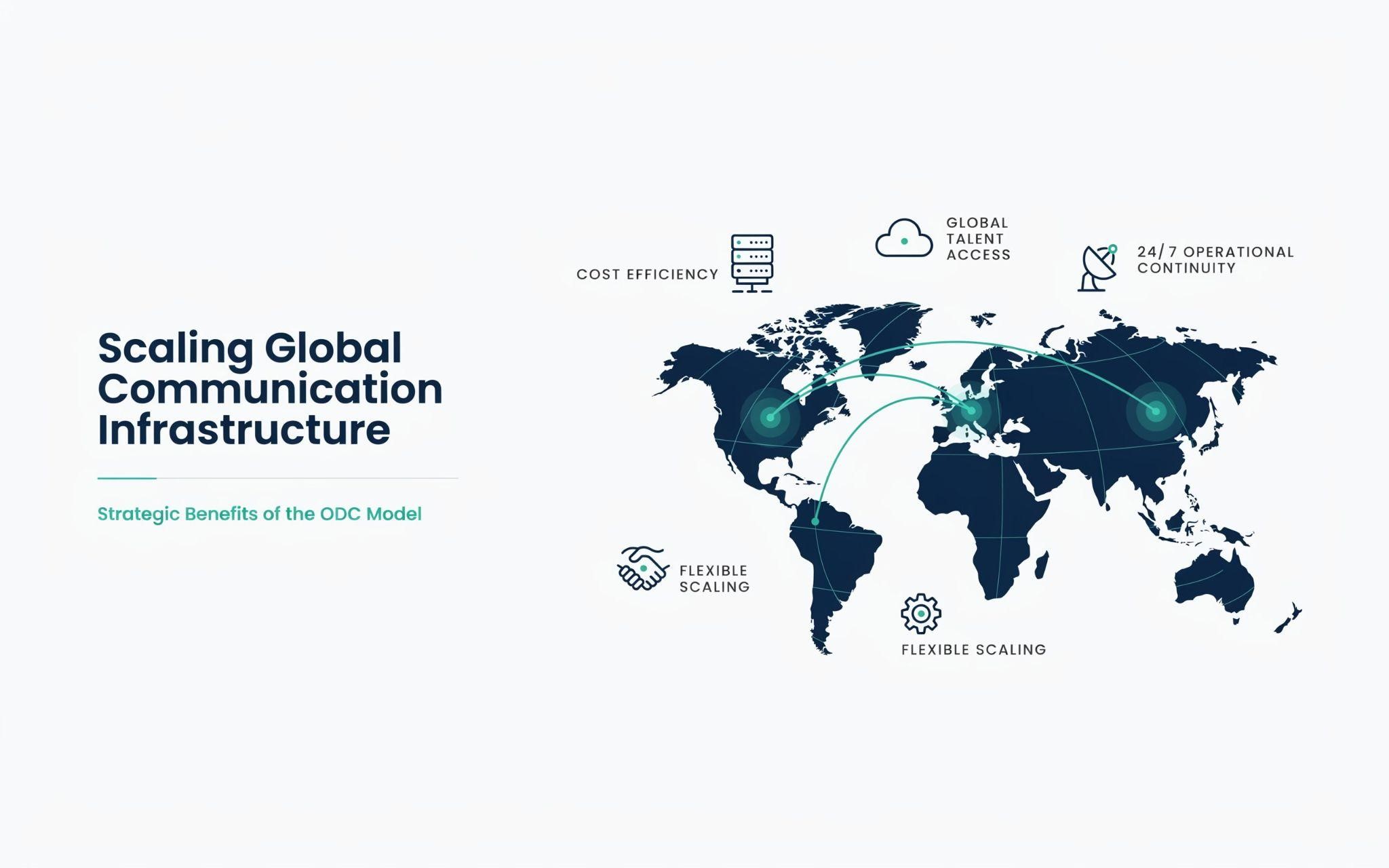 Scaling Global Communication Infrastructure

Strategic Benefits of the ODC Model

COST EFFICIENCY

GLOBAL TALENT ACCESS

24/7 OPERATIONAL CONTINUITY

FLEXIBLE SCALING

FLEXIBLE SCALING